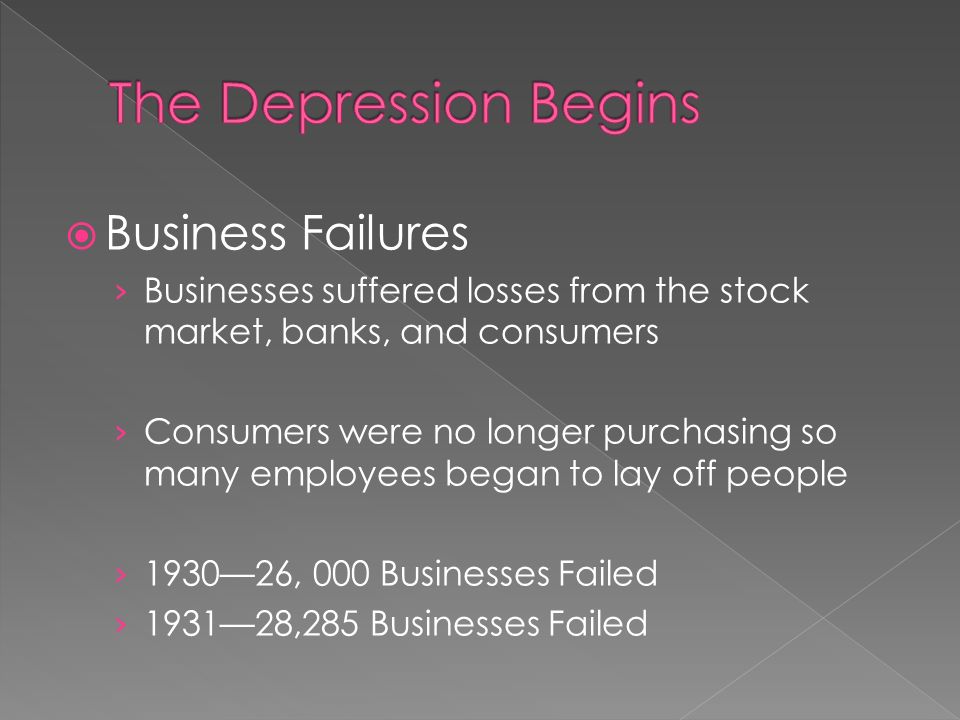 The Depression Begins

Business Failures

› Businesses suffered losses from the stock market, banks, and consumers

› Consumers were no longer purchasing so many employees began to lay off people

› 1930—26, 000 Businesses Failed
› 1931—28,285 Businesses Failed